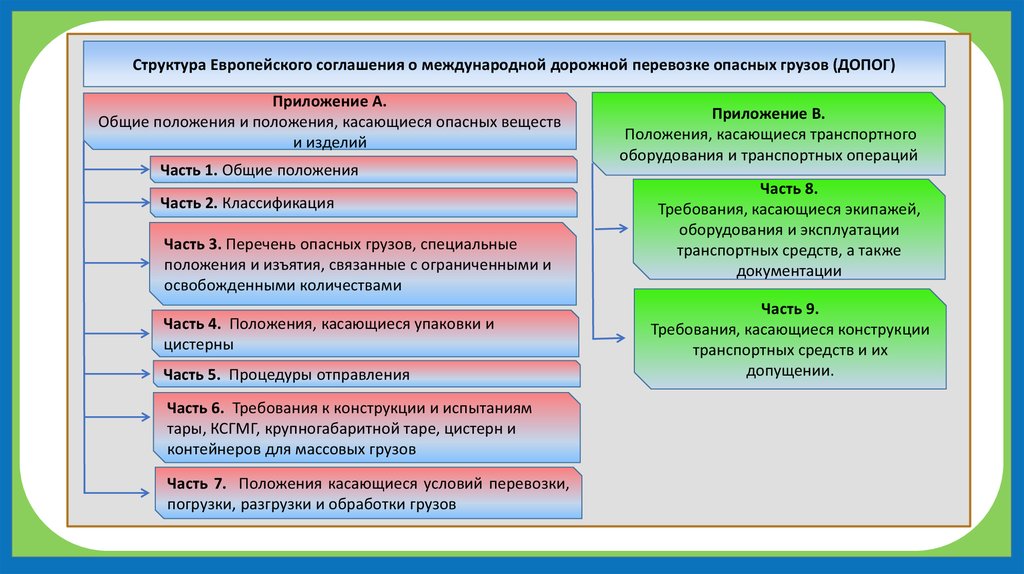 Структура Европейского соглашения о международной дорожной перевозке опасных грузов (ДОПОГ)

Приложение А.
Общие положения и положения, касающиеся опасных веществ и изделий

Часть 1. Общие положения

Часть 2. Классификация

Часть 3. Перечень опасных грузов, специальные положения и изъятия, связанные с ограниченными и освобожденными количествами

Часть 4. Положения, касающиеся упаковки и цистерны

Часть 5. Процедуры отправления

Часть 6. Требования к конструкции и испытаниям тары, КСГМГ, крупногабаритной таре, цистерн и контейнеров для массовых грузов

Часть 7. Положения касающиеся условий перевозки, погрузки, разгрузки и обработки грузов

Приложение В.
Положения, касающиеся транспортного оборудования и транспортных операций

Часть 8.
Требования, касающиеся экипажей, оборудования и эксплуатации транспортных средств, а также документации

Часть 9.
Требования, касающиеся конструкции транспортных средств и их допущении.